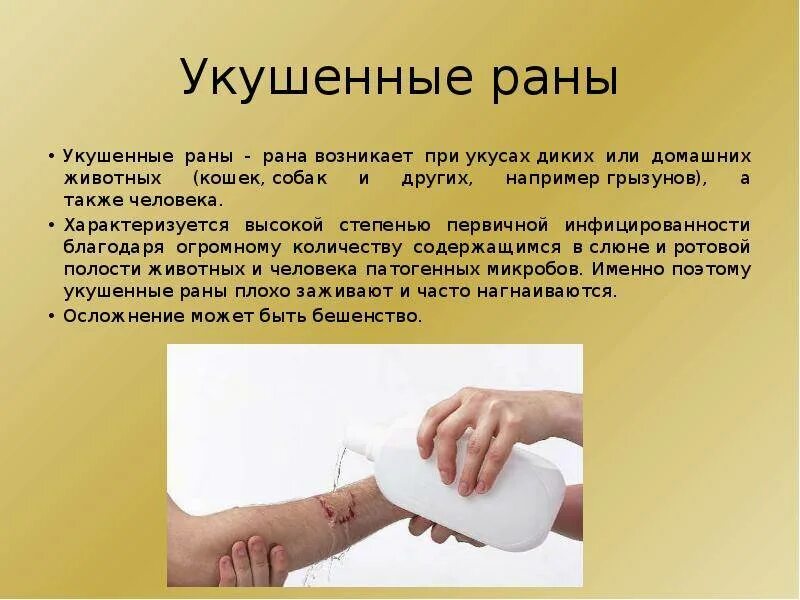 Укушенные раны

• Укушенные раны - рана возникает при укусах диких или домашних животных (кошек, собак и других, например грызунов), а также человека.
• Характеризуется высокой степенью первичной инфицированности благодаря огромному количеству содержащимся в слюне и ротовой полости животных и человека патогенных микробов. Именно поэтому укушенные раны плохо заживают и часто нагнаиваются.
• Осложнение может быть бешенство.